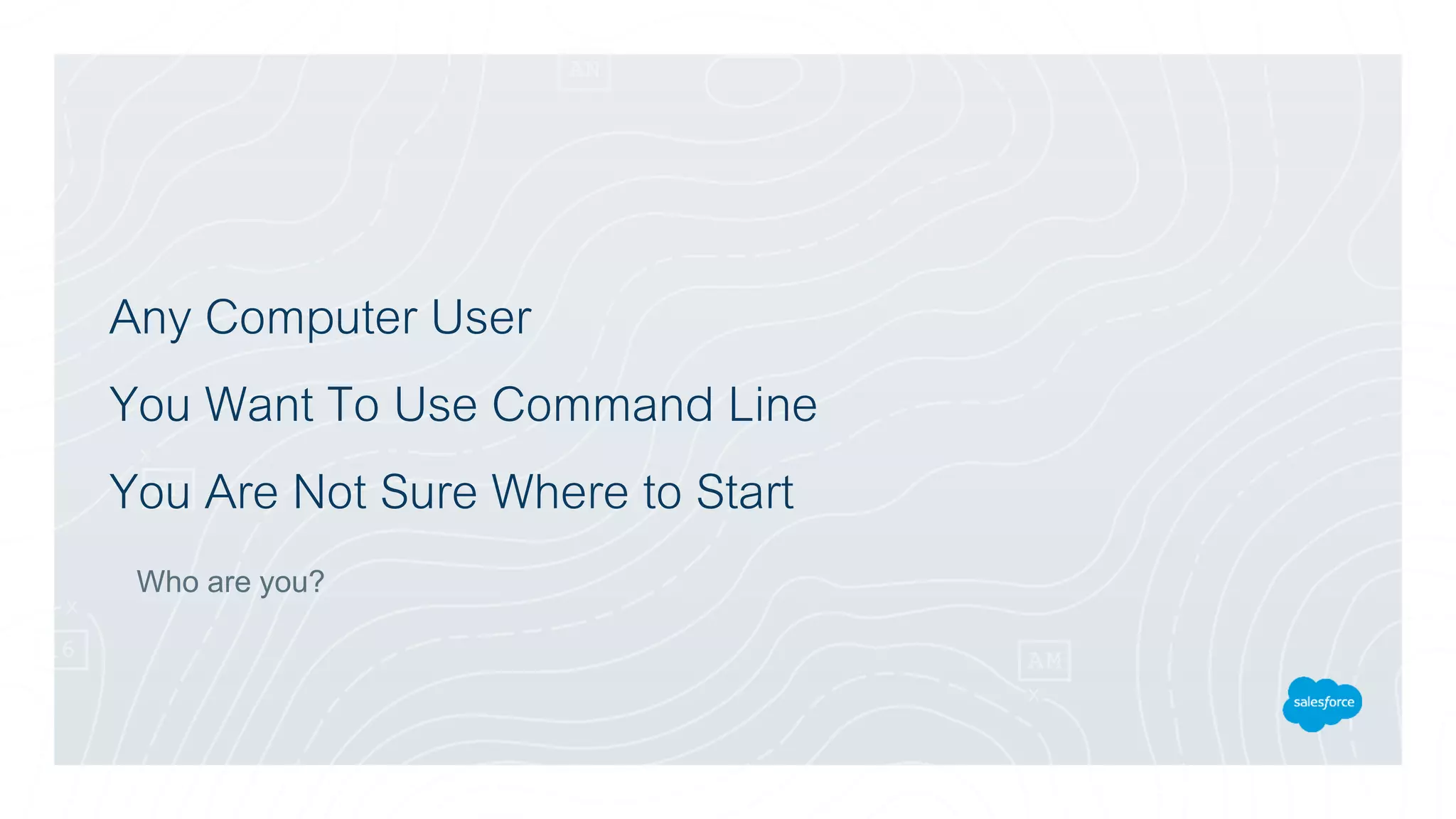 Any Computer User

You Want To Use Command Line

You Are Not Sure Where to Start

Who are you?

salesforce